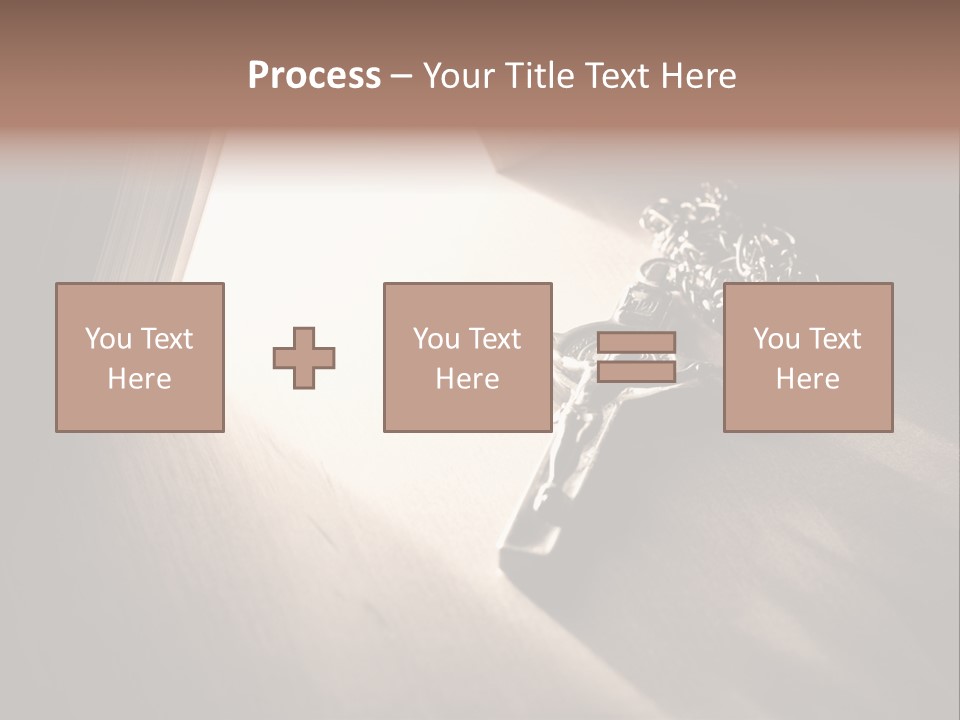 Process – Your Title Text Here

You Text Here

You Text Here

You Text Here